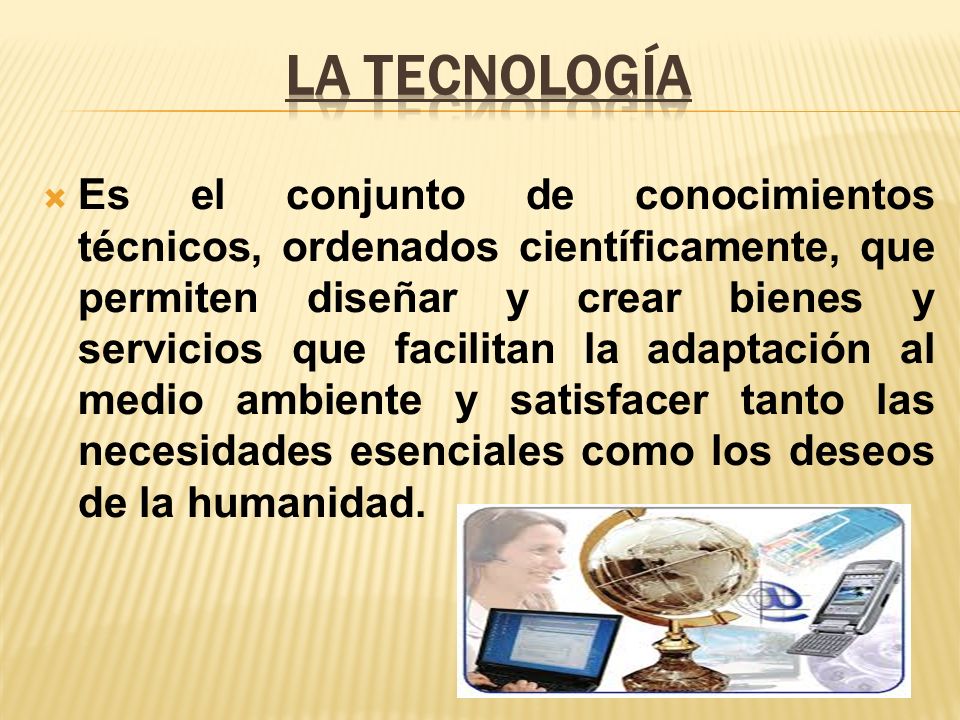 LA TECNOLOGÍA

Es el conjunto de conocimientos técnicos, ordenados científicamente, que permiten diseñar y crear bienes y servicios que facilitan la adaptación al medio ambiente y satisfacer tanto las necesidades esenciales como los deseos de la humanidad.